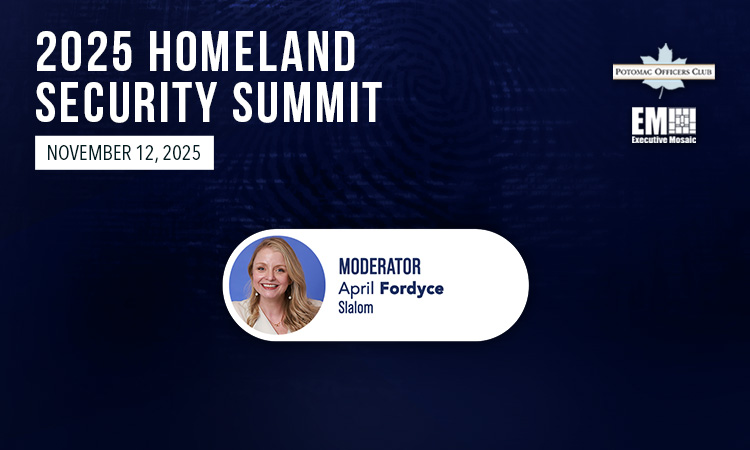 2025 HOMELAND SECURITY SUMMIT

NOVEMBER 12, 2025

POTOMAC OFFICERS CLUB

EM Executive Mosaic

MODERATOR
April Fordyce
Slalom